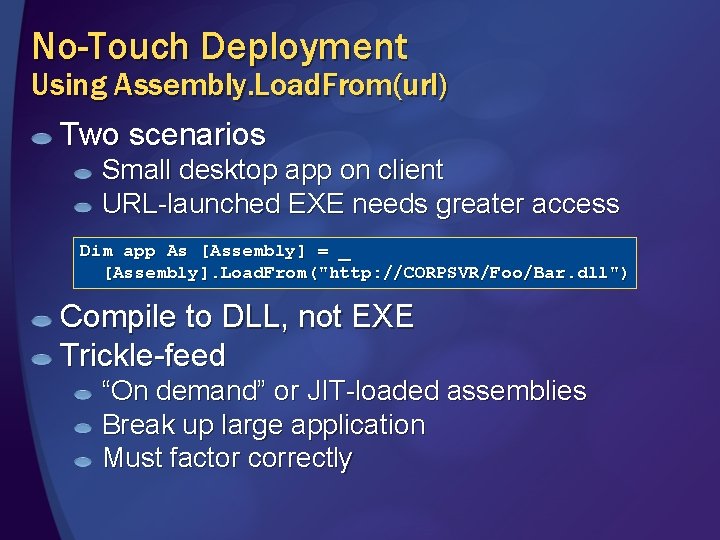 No-Touch Deployment
Using Assembly.LoadFrom(url)

Two scenarios
Small desktop app on client
URL-launched EXE needs greater access

Dim app As [Assembly] = _
  [Assembly].LoadFrom("http://CORPSVR/Foo/Bar.dll")

Compile to DLL, not EXE
Trickle-feed
“On demand” or JIT-loaded assemblies
Break up large application
Must factor correctly